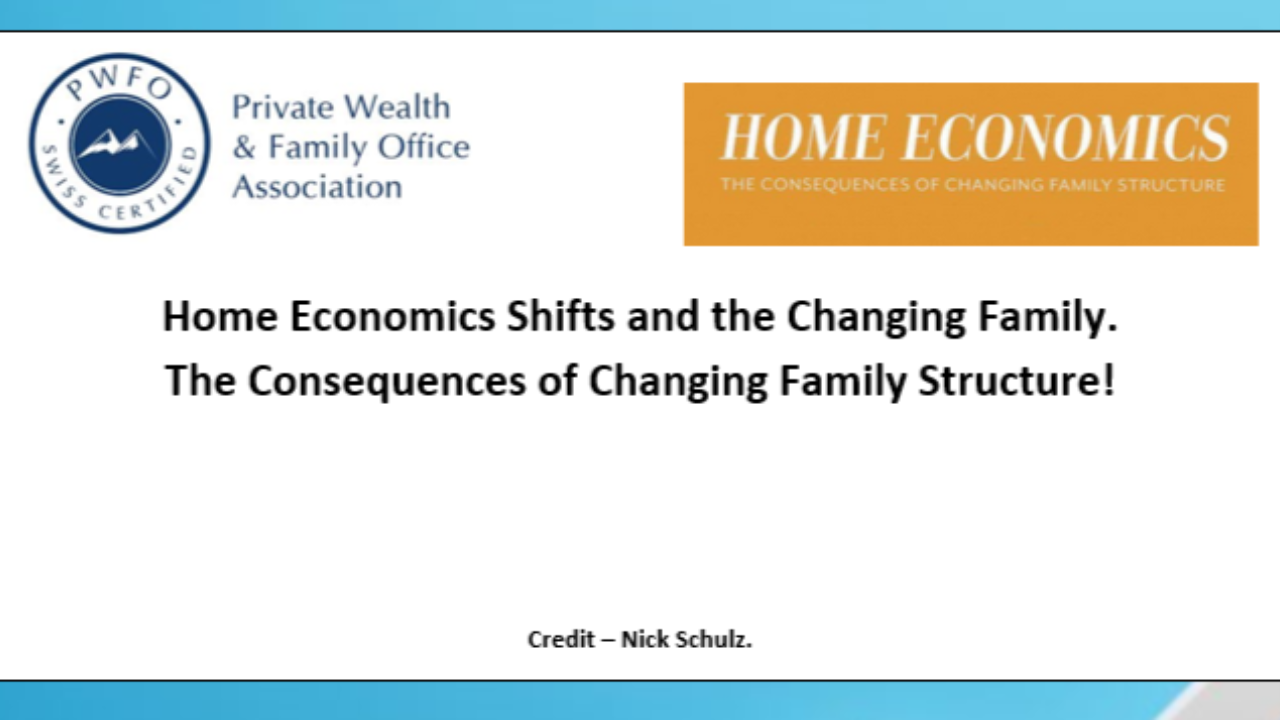 PWFO
SWISS CERTIFIED

Private Wealth
& Family Office
Association

HOME ECONOMICS
THE CONSEQUENCES OF CHANGING FAMILY STRUCTURE

Home Economics Shifts and the Changing Family.
The Consequences of Changing Family Structure!

Credit – Nick Schulz.